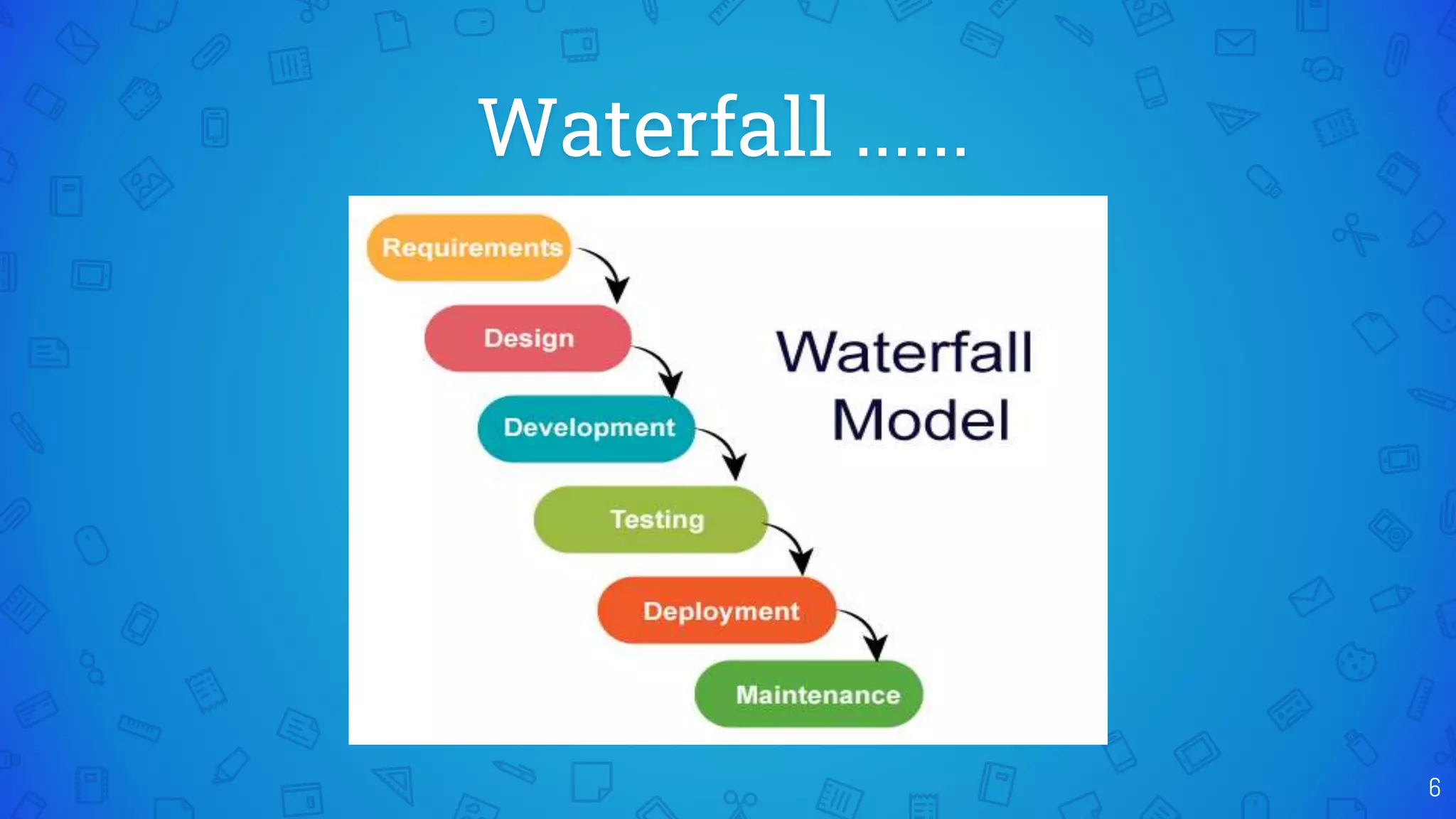 Waterfall ......

Requirements

Design

Development

Testing

Deployment

Maintenance

Waterfall Model

6